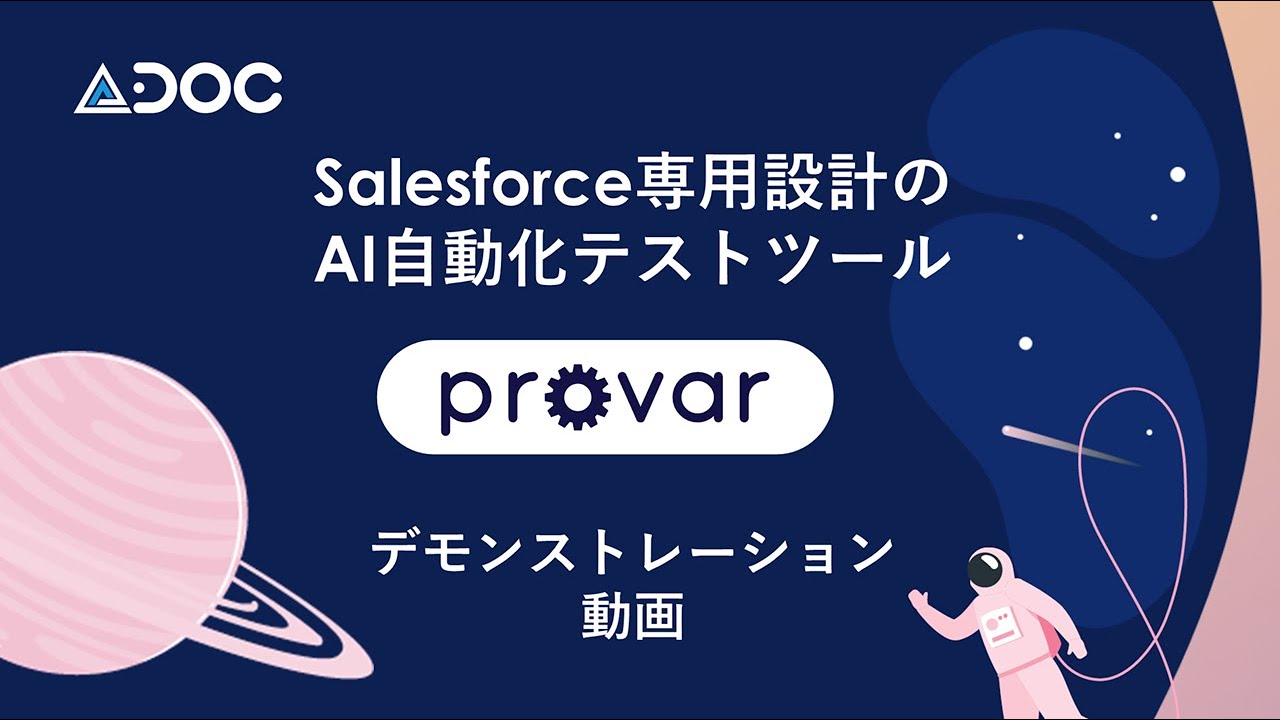 ADOC

Salesforce専用設計の
AI自動化テストツール

provar

デモンストレーション
動画